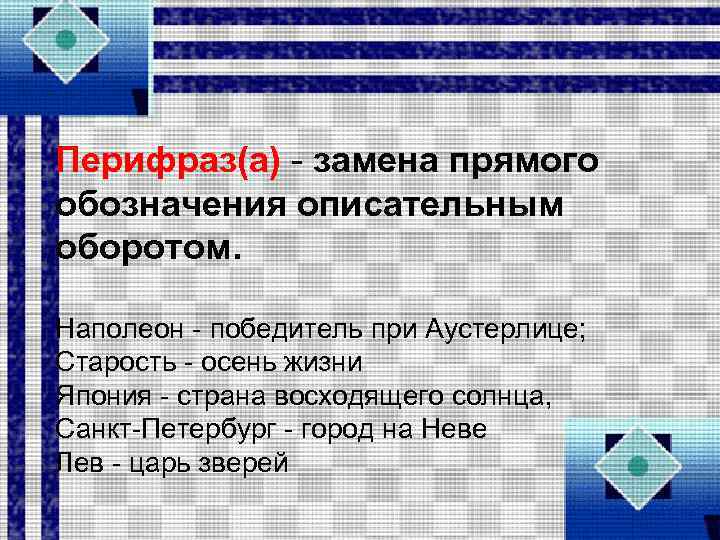 Перифраз(а) - замена прямого обозначения описательным оборотом.

Наполеон - победитель при Аустерлице;
Старость - осень жизни
Япония - страна восходящего солнца,
Санкт-Петербург - город на Неве
Лев - царь зверей